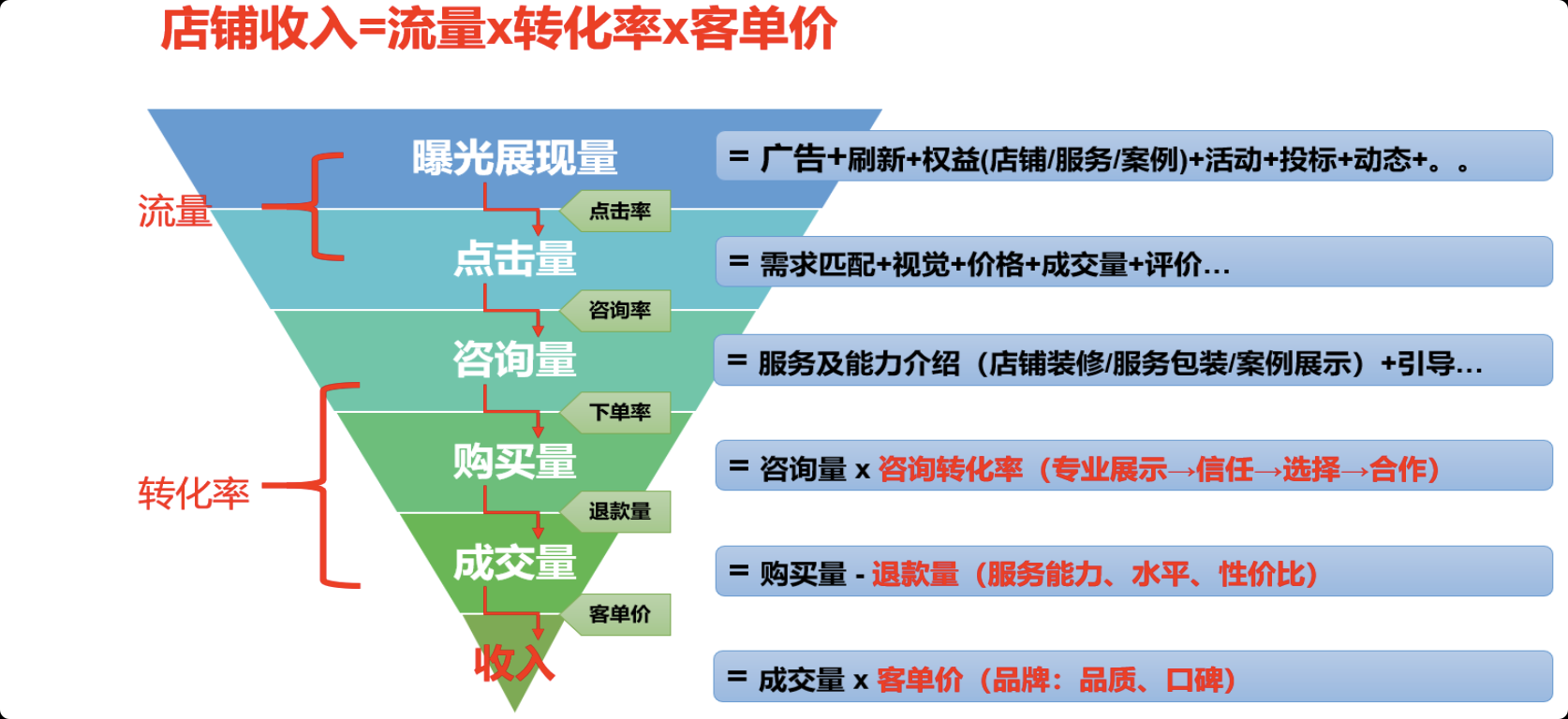 店铺收入=流量x转化率x客单价

流量

转化率

曝光展现量

点击率

点击量

咨询率

咨询量

下单率

购买量

退款量

成交量

客单价

收入

= 广告+刷新+权益(店铺/服务/案例)+活动+投标+动态+。。

= 需求匹配+视觉+价格+成交量+评价…

= 服务及能力介绍（店铺装修/服务包装/案例展示）+引导…

= 咨询量 x 咨询转化率（专业展示→信任→选择→合作）

= 购买量 - 退款量（服务能力、水平、性价比）

= 成交量 x 客单价（品牌：品质、口碑）